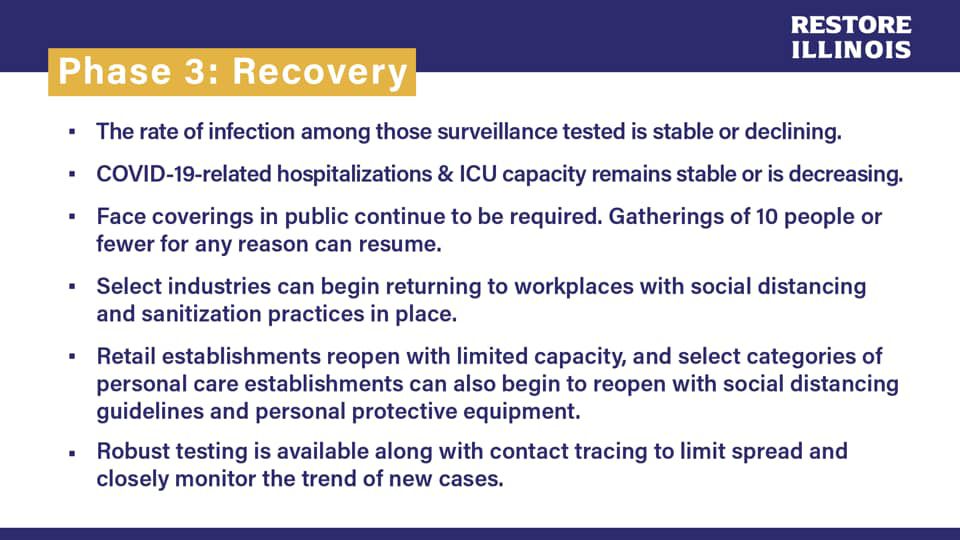 RESTORE ILLINOIS

Phase 3: Recovery

▪ The rate of infection among those surveillance tested is stable or declining.

▪ COVID-19-related hospitalizations & ICU capacity remains stable or is decreasing.

▪ Face coverings in public continue to be required. Gatherings of 10 people or fewer for any reason can resume.

▪ Select industries can begin returning to workplaces with social distancing and sanitization practices in place.

▪ Retail establishments reopen with limited capacity, and select categories of personal care establishments can also begin to reopen with social distancing guidelines and personal protective equipment.

▪ Robust testing is available along with contact tracing to limit spread and closely monitor the trend of new cases.